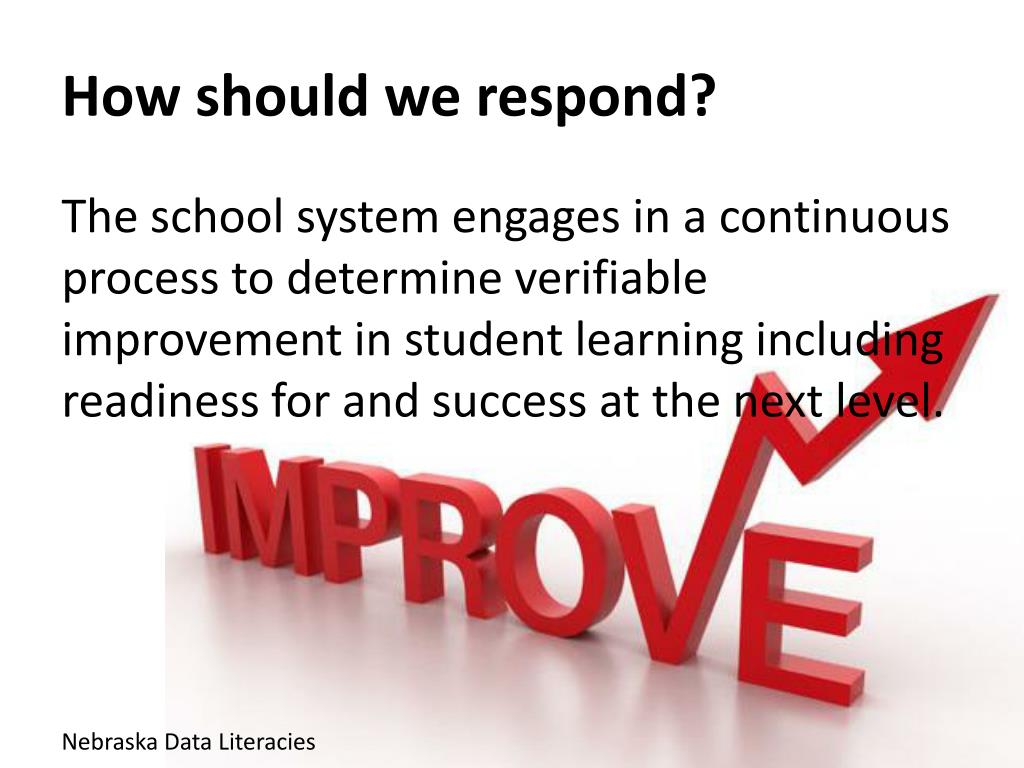 How should we respond?

The school system engages in a continuous process to determine verifiable improvement in student learning including readiness for and success at the next level.

IMPROVE

Nebraska Data Literacies